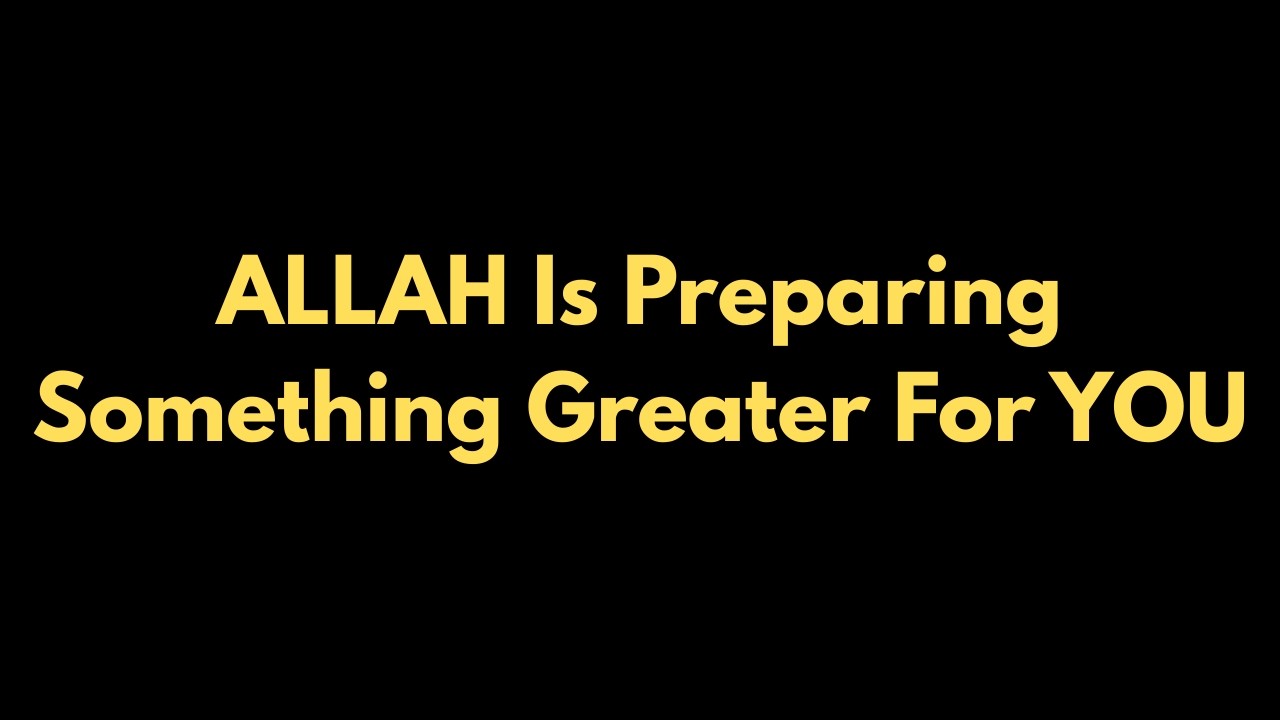 ALLAH Is Preparing Something Greater For YOU